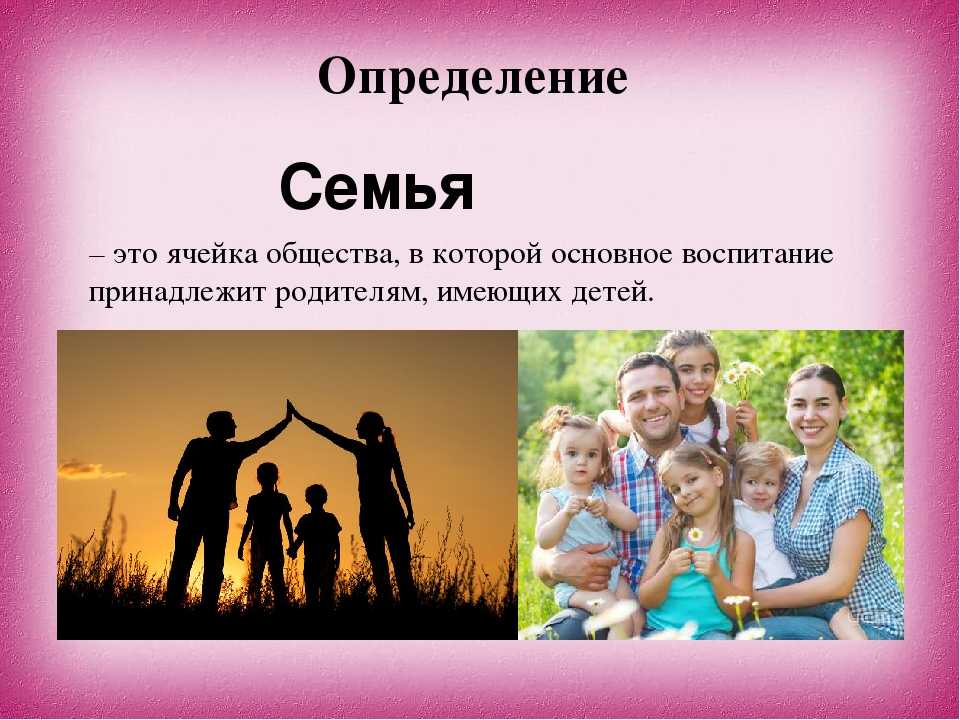 Определение

Семья

– это ячейка общества, в которой основное воспитание принадлежит родителям, имеющих детей.